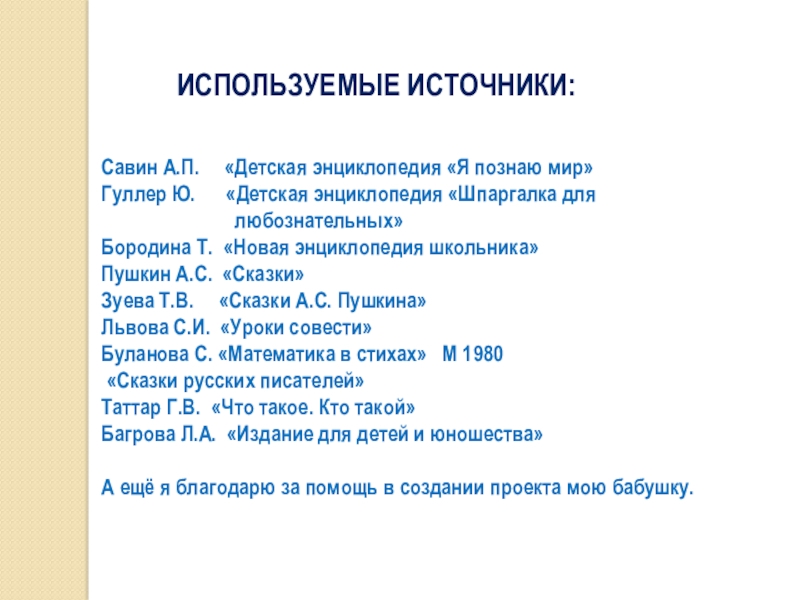 ИСПОЛЬЗУЕМЫЕ ИСТОЧНИКИ:

Савин А.П. «Детская энциклопедия «Я познаю мир»
Гуллер Ю. «Детская энциклопедия «Шпаргалка для любознательных»
Бородина Т. «Новая энциклопедия школьника»
Пушкин А.С. «Сказки»
Зуева Т.В. «Сказки А.С. Пушкина»
Львова С.И. «Уроки совести»
Буланова С. «Математика в стихах» М 1980
«Сказки русских писателей»
Таттар Г.В. «Что такое. Кто такой»
Багрова Л.А. «Издание для детей и юношества»

А ещё я благодарю за помощь в создании проекта мою бабушку.